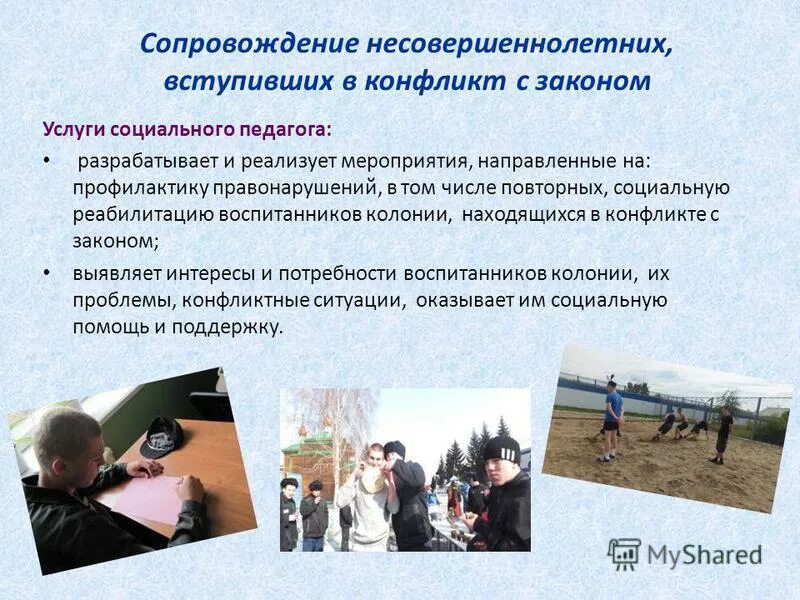 Сопровождение несовершеннолетних, вступивших в конфликт с законом

Услуги социального педагога:

• разрабатывает и реализует мероприятия, направленные на: профилактику правонарушений, в том числе повторных, социальную реабилитацию воспитанников колонии, находящихся в конфликте с законом;

• выявляет интересы и потребности воспитанников колонии, их проблемы, конфликтные ситуации, оказывает им социальную помощь и поддержку.

MyShared